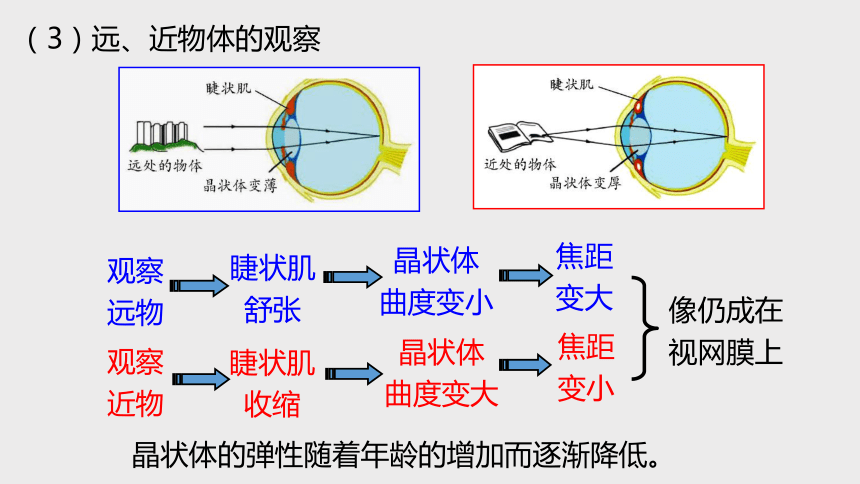 （3）远、近物体的观察

睫状肌
远处的物体
晶状体变薄

睫状肌
近处的物体
晶状体变厚

观察远物 睫状肌舒张 晶状体曲度变小 焦距变大

观察近物 睫状肌收缩 晶状体曲度变大 焦距变小

像仍成在视网膜上

晶状体的弹性随着年龄的增加而逐渐降低。